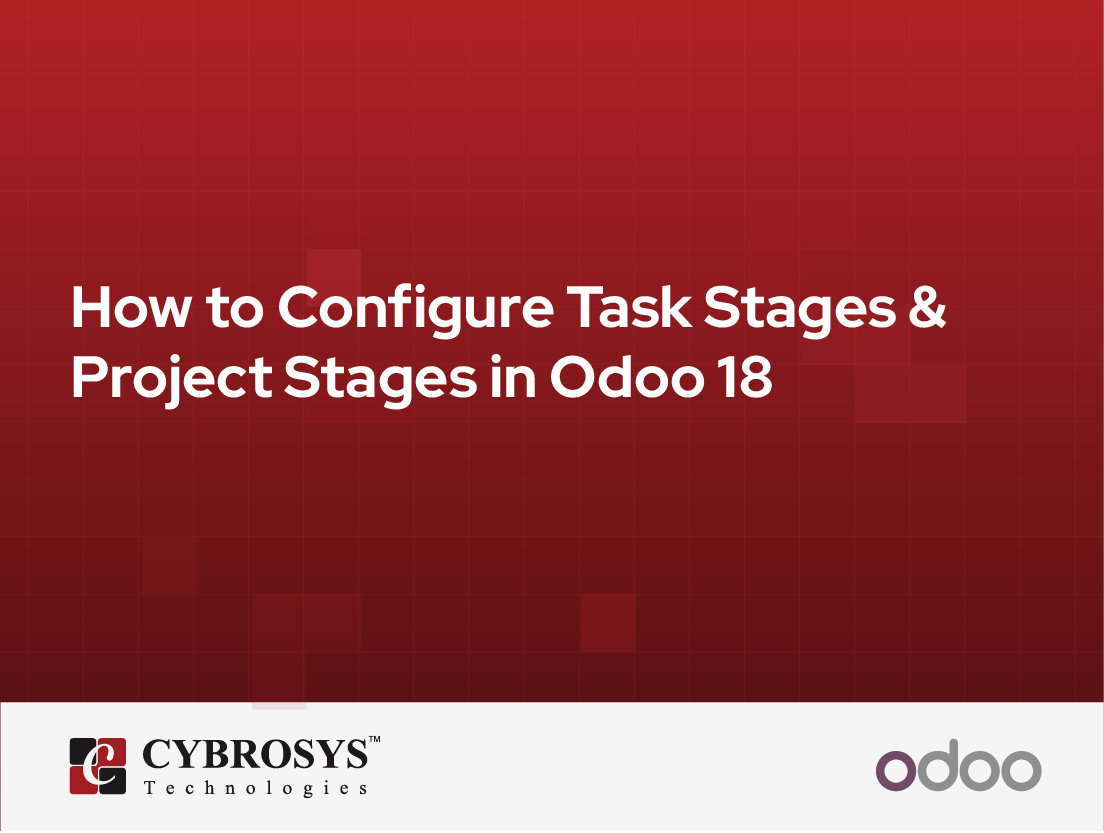 How to Configure Task Stages & Project Stages in Odoo 18

CYBROSYS™
Technologies

odoo